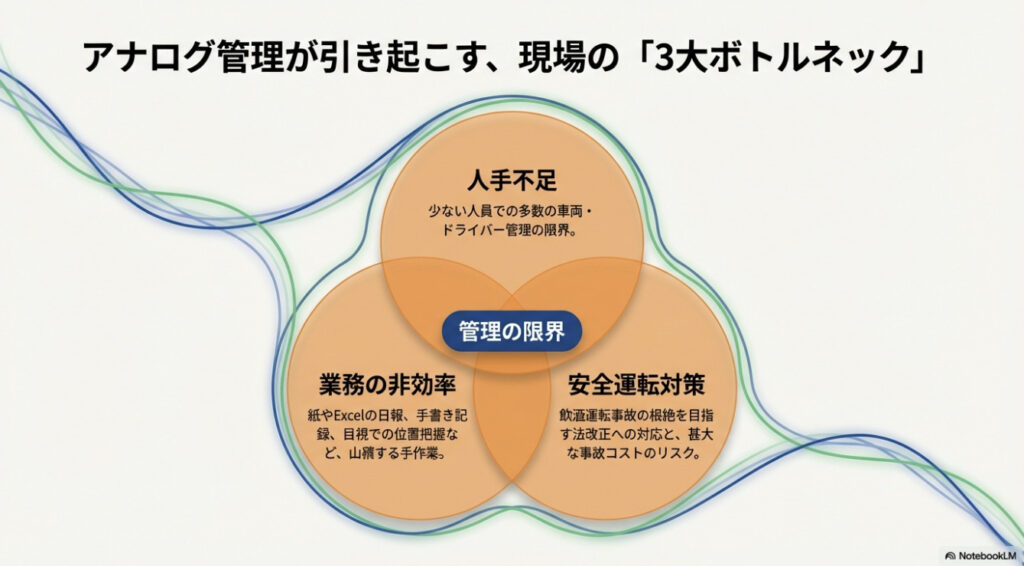 アナログ管理が引き起こす、現場の「3大ボトルネック」

人手不足

少ない人員での多数の車両・ドライバー管理の限界。

管理の限界

業務の非効率

紙やExcelの日報、手書き記録、目視での位置把握など、山積する手作業。

安全運転対策

飲酒運転事故の根絶を目指す法改正への対応と、甚大な事故コストのリスク。

NotebookLM